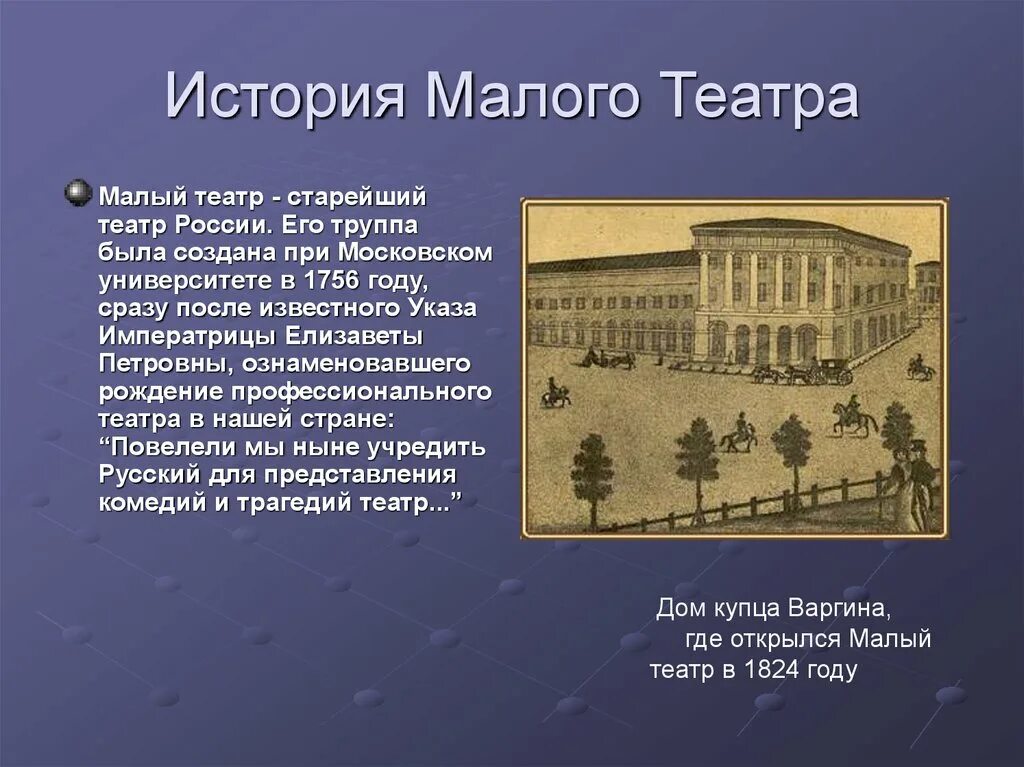 История Малого Театра

Малый театр - старейший театр России. Его труппа была создана при Московском университете в 1756 году, сразу после известного Указа Императрицы Елизаветы Петровны, ознаменовавшего рождение профессионального театра в нашей стране: “Повелели мы ныне учредить Русский для представления комедий и трагедий театр...”

Дом купца Варгина, где открылся Малый театр в 1824 году